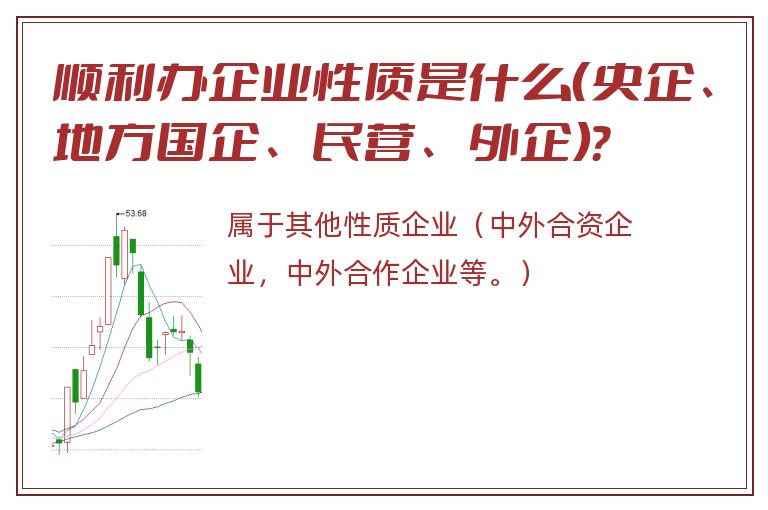 顺利办企业性质是什么(央企、地方国企、民营、外企)?

53.68

属于其他性质企业（中外合资企业，中外合作企业等。）